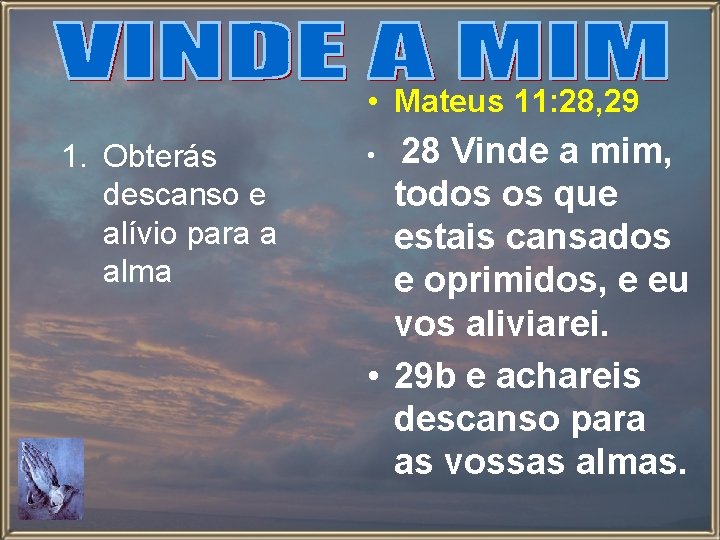 VINDE A MIM

1. Obterás descanso e alívio para a alma

• Mateus 11:28,29

• 28 Vinde a mim, todos os que estais cansados e oprimidos, e eu vos aliviarei.

• 29b e achareis descanso para as vossas almas.